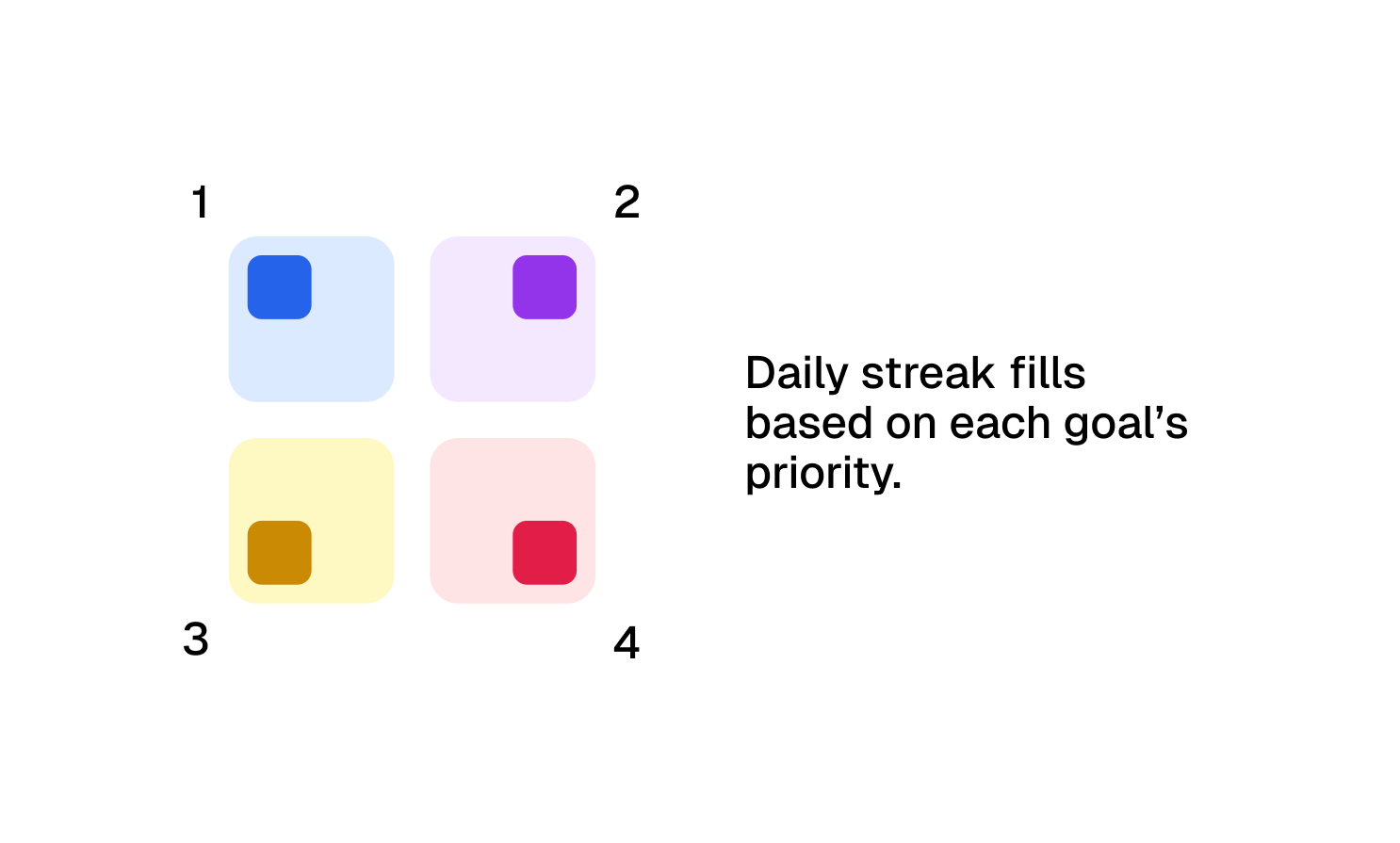 1

2

3

4

Daily streak fills based on each goal’s priority.